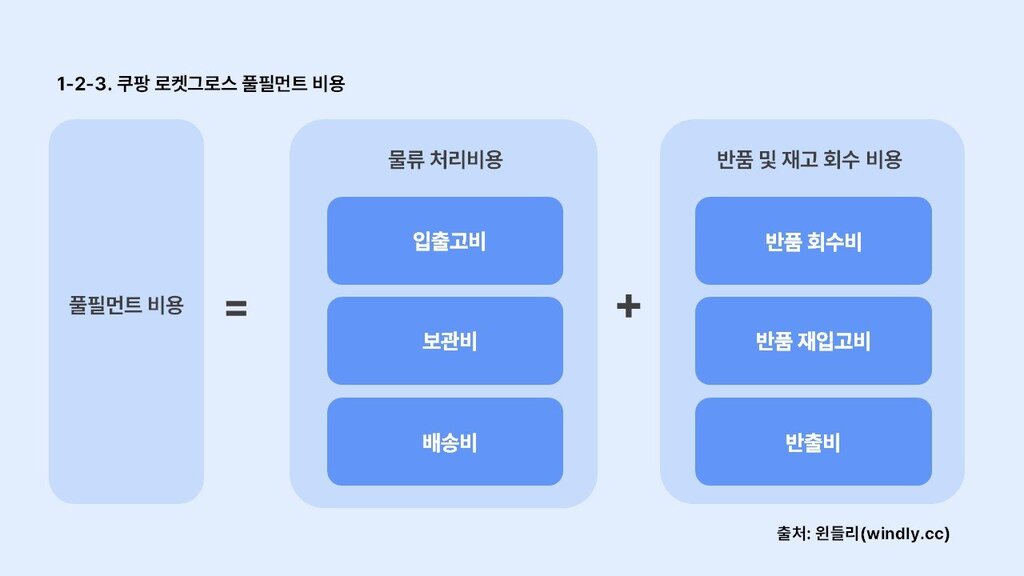 1-2-3. 쿠팡 로켓그로스 풀필먼트 비용

풀필먼트 비용

=

물류 처리비용

입출고비

보관비

배송비

+

반품 및 재고 회수 비용

반품 회수비

반품 재입고비

반출비

출처: 윈들리(windly.cc)